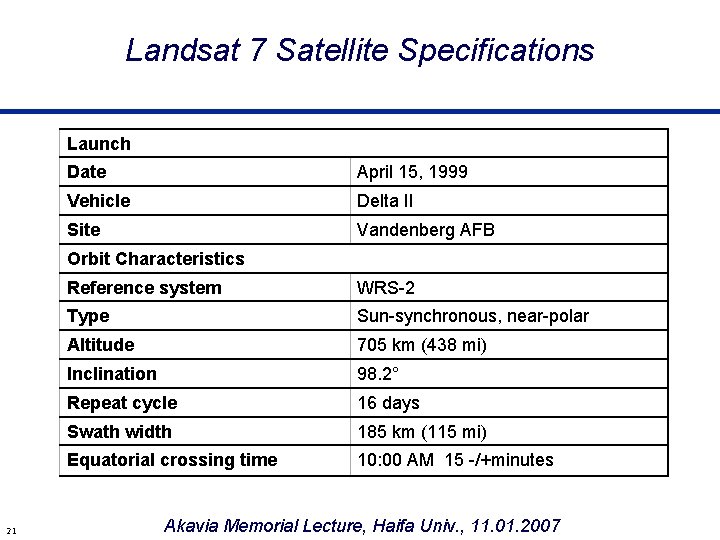 Landsat 7 Satellite Specifications

| Launch | |
|---|---|
| Date | April 15, 1999 |
| Vehicle | Delta II |
| Site | Vandenberg AFB |
| Orbit Characteristics | |
| Reference system | WRS-2 |
| Type | Sun-synchronous, near-polar |
| Altitude | 705 km (438 mi) |
| Inclination | 98.2° |
| Repeat cycle | 16 days |
| Swath width | 185 km (115 mi) |
| Equatorial crossing time | 10:00 AM 15 -/+minutes |

21

Akavia Memorial Lecture, Haifa Univ., 11.01.2007